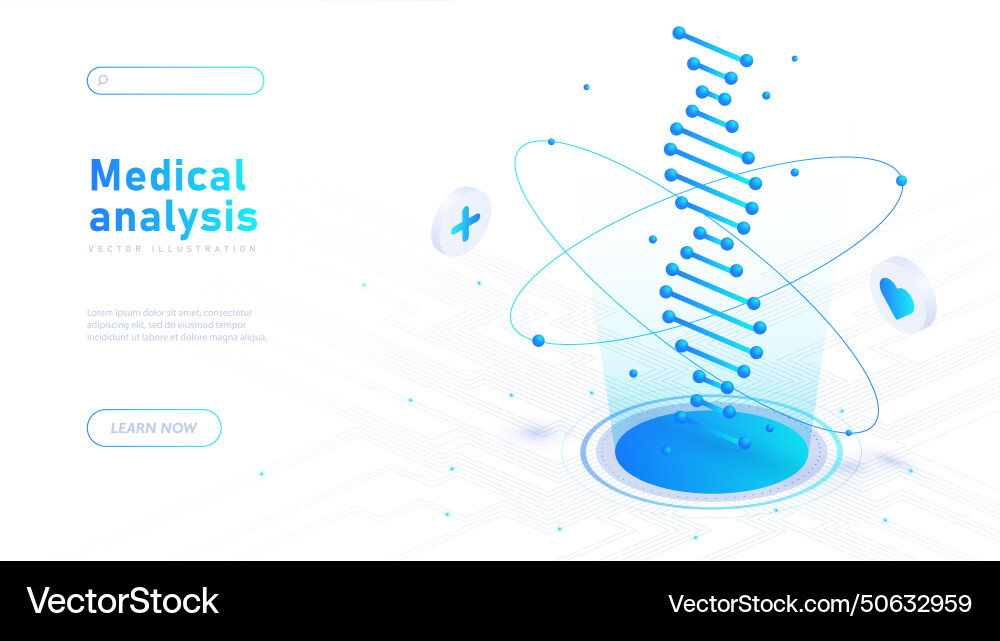 Medical analysis

VECTOR ILLUSTRATION

Lorem ipsum dolor sit amet, consectetur adipiscing elit, sed do eiusmod tempor incididunt ut labore et dolore magna aliqua.

LEARN NOW

VectorStock

VectorStock.com/50632959